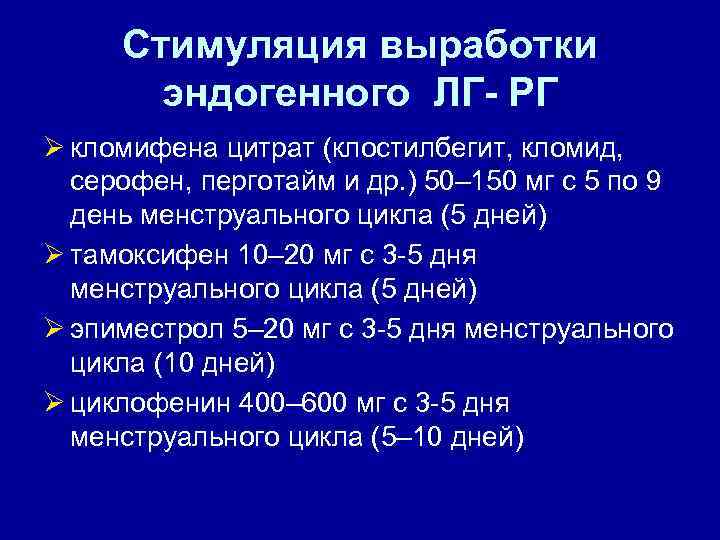 Стимуляция выработки эндогенного ЛГ- РГ

➢ кломифена цитрат (клостилбегит, кломид, серофен, перготайм и др.) 50–150 мг с 5 по 9 день менструального цикла (5 дней)

➢ тамоксифен 10–20 мг с 3-5 дня менструального цикла (5 дней)

➢ эпиместрол 5–20 мг с 3-5 дня менструального цикла (10 дней)

➢ циклофенин 400–600 мг с 3-5 дня менструального цикла (5–10 дней)